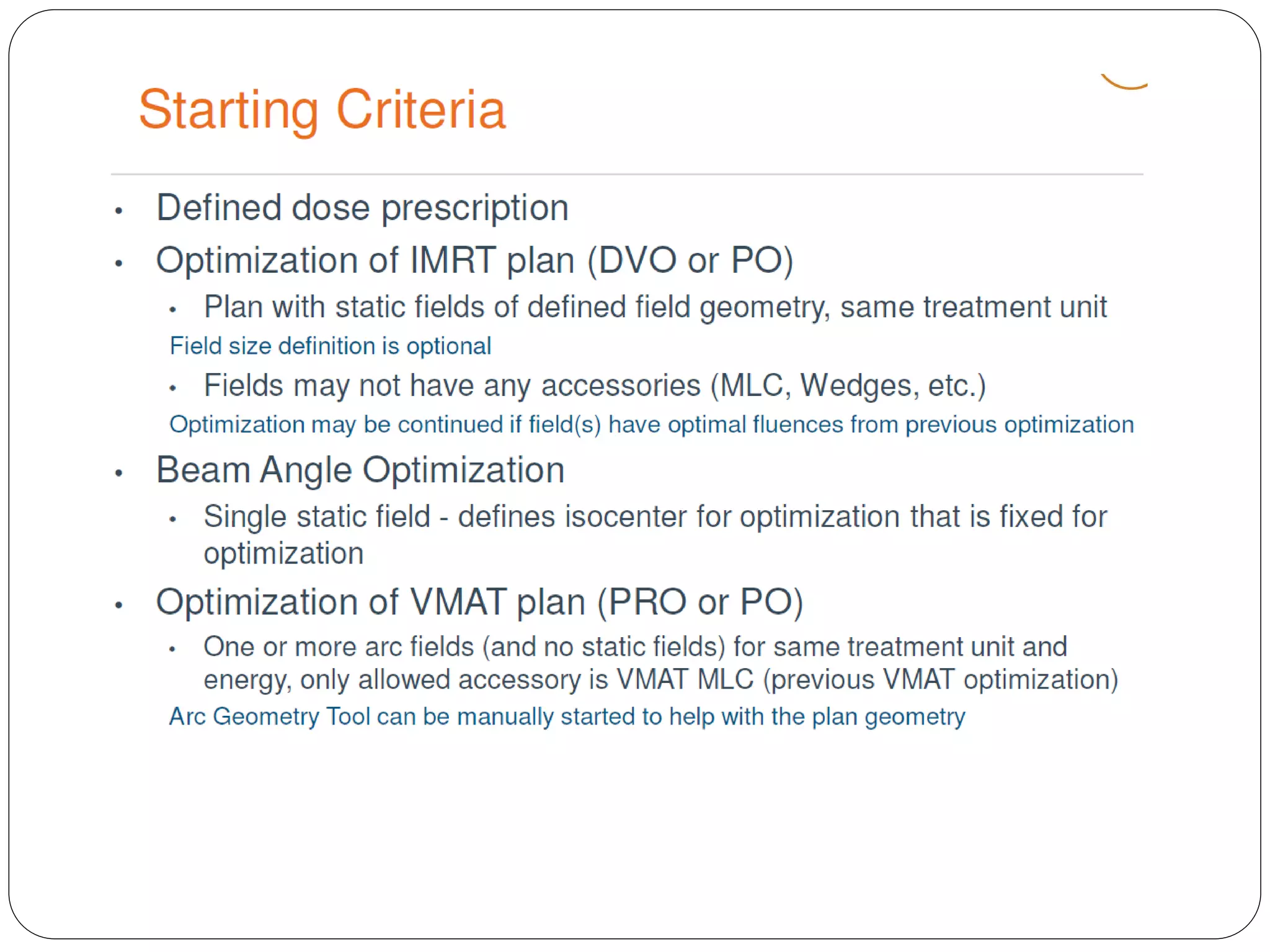 Starting Criteria

• Defined dose prescription
• Optimization of IMRT plan (DVO or PO)
  • Plan with static fields of defined field geometry, same treatment unit
Field size definition is optional
  • Fields may not have any accessories (MLC, Wedges, etc.)
Optimization may be continued if field(s) have optimal fluences from previous optimization
• Beam Angle Optimization
  • Single static field - defines isocenter for optimization that is fixed for optimization
• Optimization of VMAT plan (PRO or PO)
  • One or more arc fields (and no static fields) for same treatment unit and energy, only allowed accessory is VMAT MLC (previous VMAT optimization)
Arc Geometry Tool can be manually started to help with the plan geometry